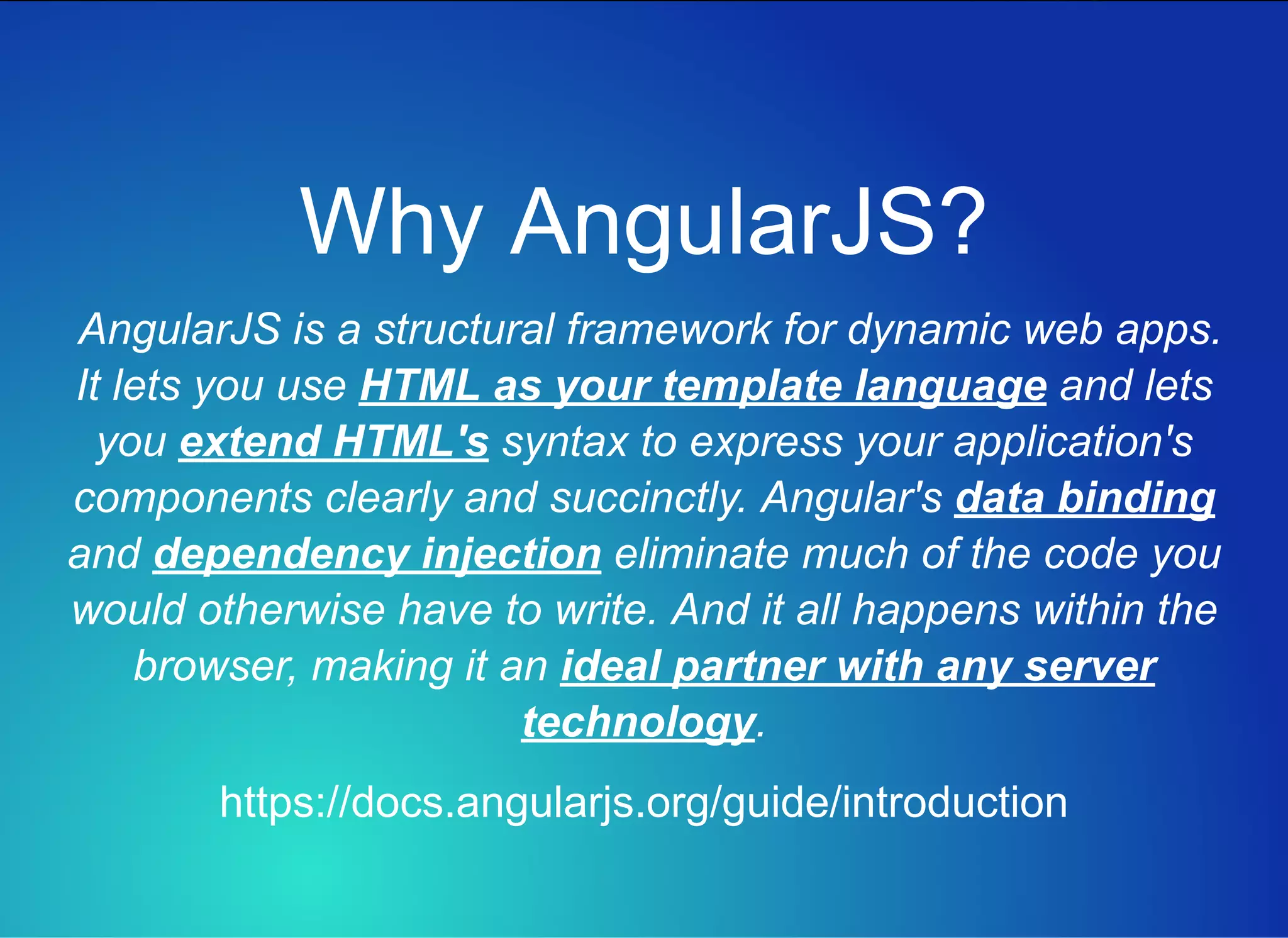 Why AngularJS?

AngularJS is a structural framework for dynamic web apps. It lets you use HTML as your template language and lets you extend HTML's syntax to express your application's components clearly and succinctly. Angular's data binding and dependency injection eliminate much of the code you would otherwise have to write. And it all happens within the browser, making it an ideal partner with any server technology.

https://docs.angularjs.org/guide/introduction